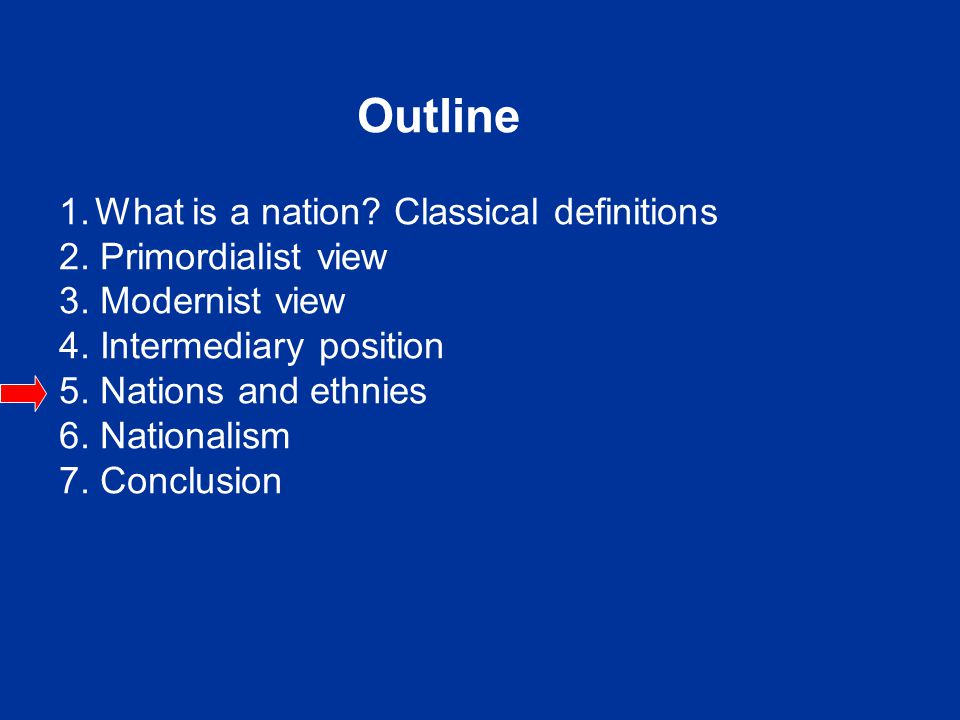 Outline

1. What is a nation? Classical definitions
2. Primordialist view
3. Modernist view
4. Intermediary position
5. Nations and ethnies
6. Nationalism
7. Conclusion